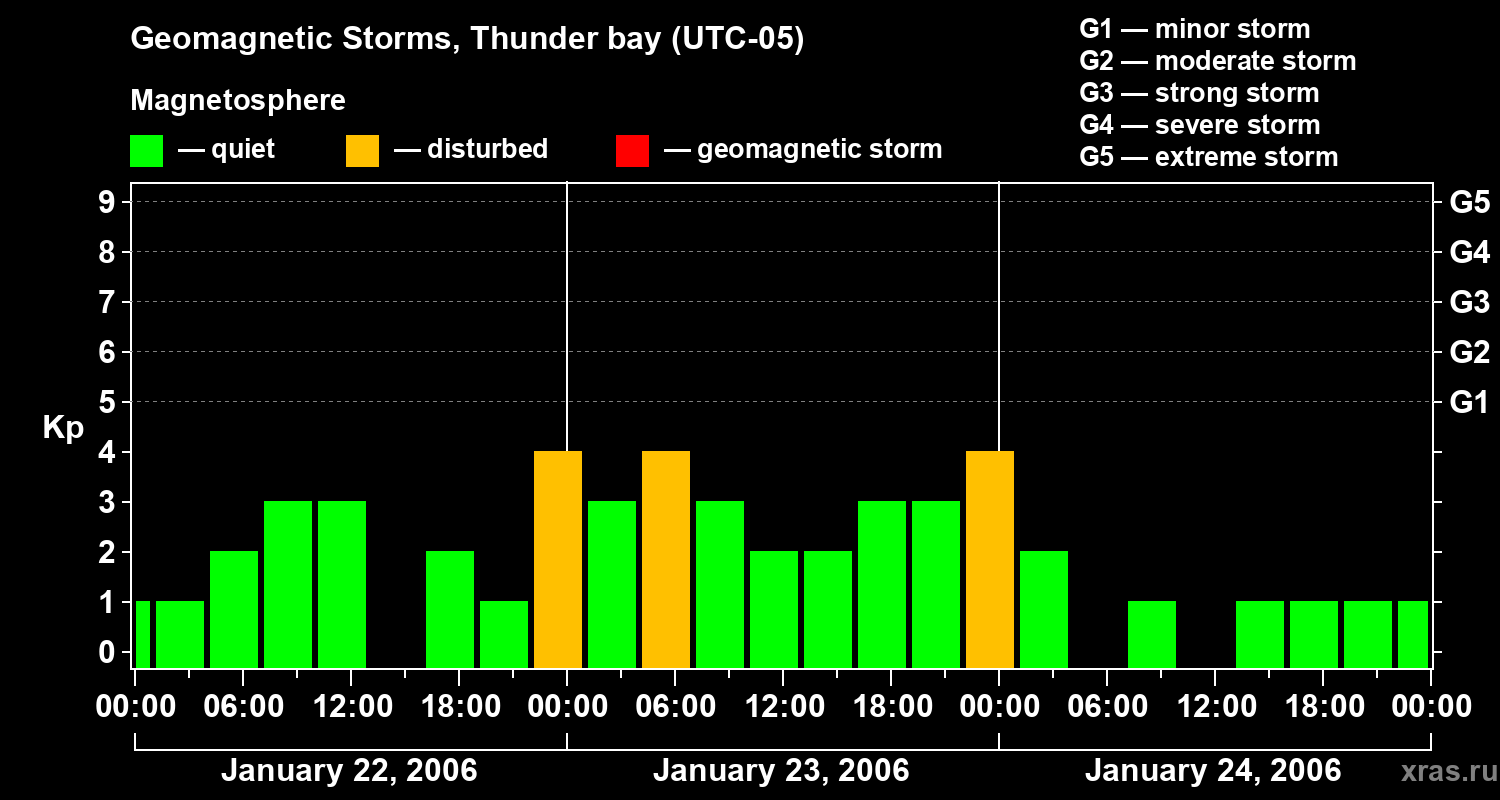 Geomagnetic Storms, Thunder bay (UTC-05)

Magnetosphere

— quiet — disturbed — geomagnetic storm

G1 — minor storm
G2 — moderate storm
G3 — strong storm
G4 — severe storm
G5 — extreme storm

Kp

9
8
7
6
5
4
3
2
1
0

G5
G4
G3
G2
G1

00:00 06:00 12:00 18:00 00:00 06:00 12:00 18:00 00:00 06:00 12:00 18:00 00:00

January 22, 2006 January 23, 2006 January 24, 2006

xras.ru